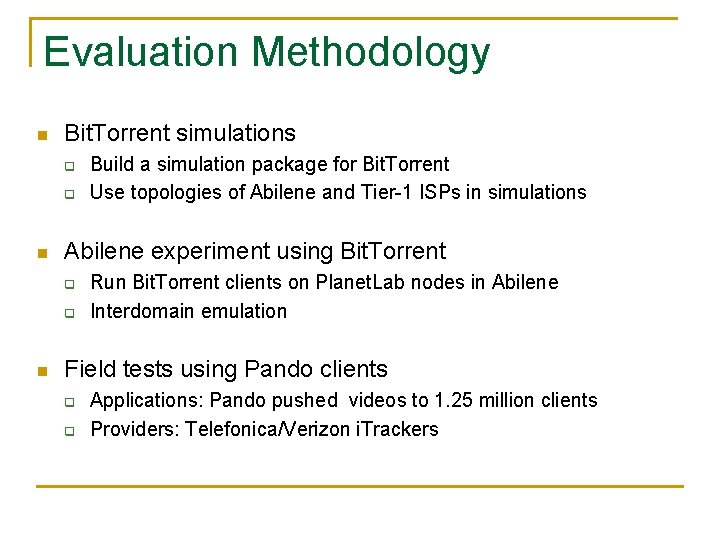 Evaluation Methodology

BitTorrent simulations

Build a simulation package for BitTorrent

Use topologies of Abilene and Tier-1 ISPs in simulations

Abilene experiment using BitTorrent

Run BitTorrent clients on PlanetLab nodes in Abilene

Interdomain emulation

Field tests using Pando clients

Applications: Pando pushed videos to 1.25 million clients

Providers: Telefonica/Verizon iTrackers